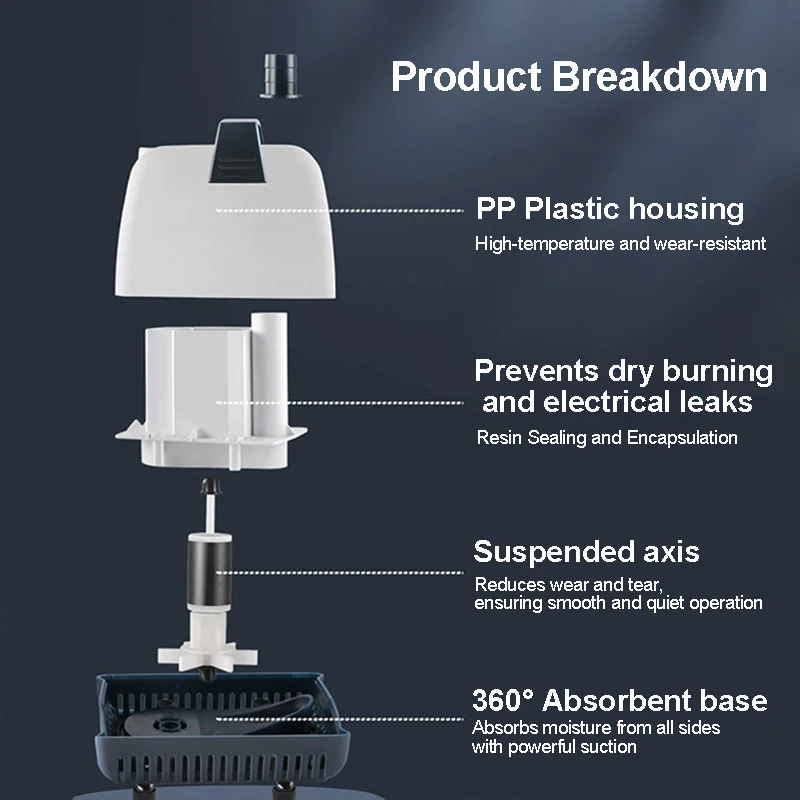 Product Breakdown

PP Plastic housing
High-temperature and wear-resistant

Prevents dry burning and electrical leaks
Resin Sealing and Encapsulation

Suspended axis
Reduces wear and tear, ensuring smooth and quiet operation

360° Absorbent base
Absorbs moisture from all sides with powerful suction